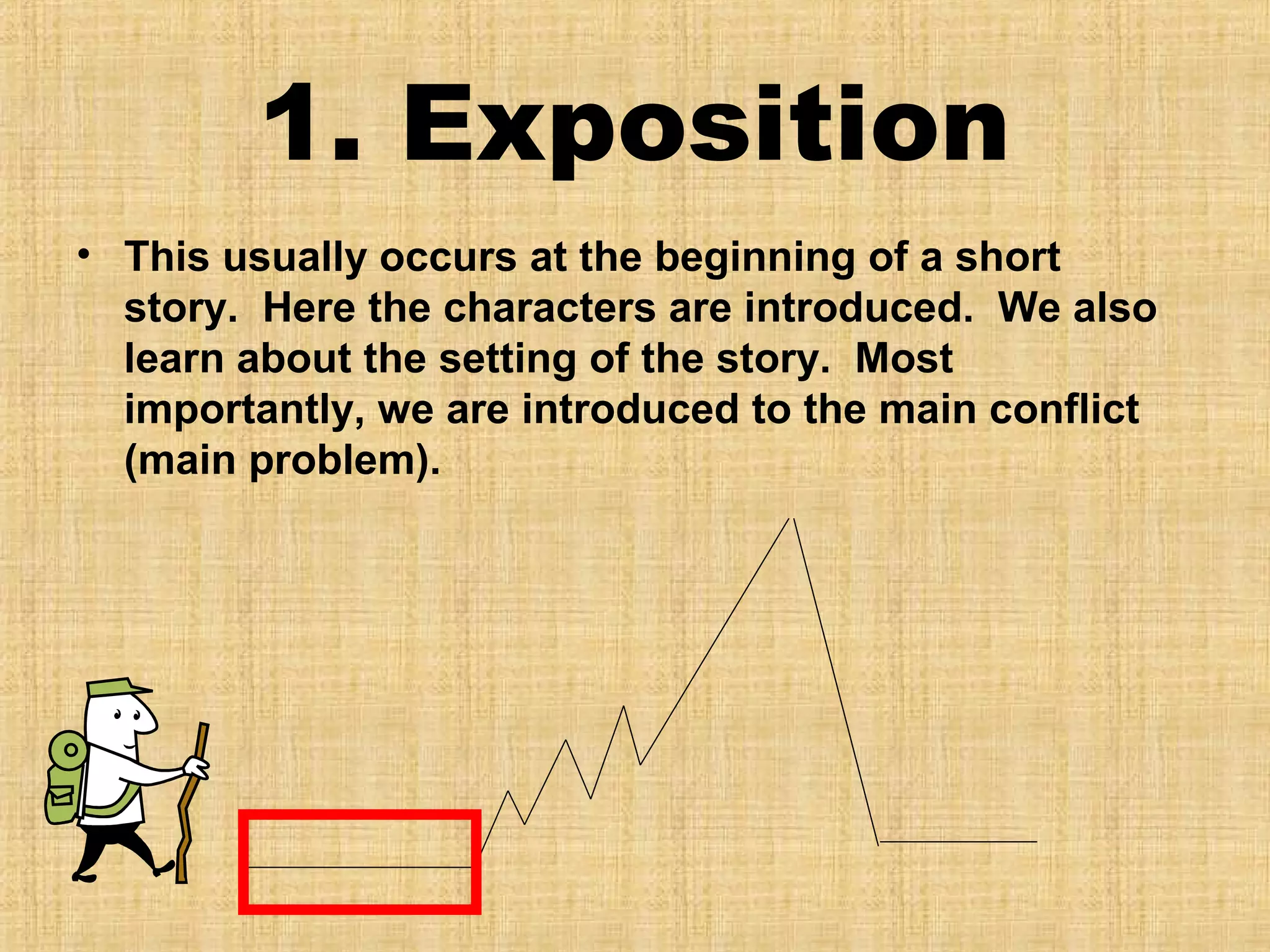 1. Exposition

• This usually occurs at the beginning of a short story. Here the characters are introduced. We also learn about the setting of the story. Most importantly, we are introduced to the main conflict (main problem).